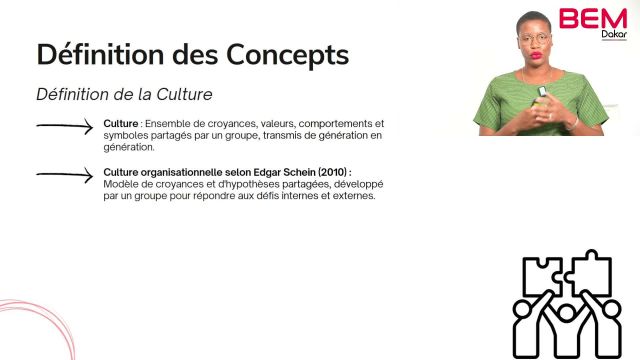 BEM
Dakar

Définition des Concepts

Définition de la Culture

Culture : Ensemble de croyances, valeurs, comportements et symboles partagés par un groupe, transmis de génération en génération.

Culture organisationnelle selon Edgar Schein (2010) : Modèle de croyances et d'hypothèses partagées, développé par un groupe pour répondre aux défis internes et externes.